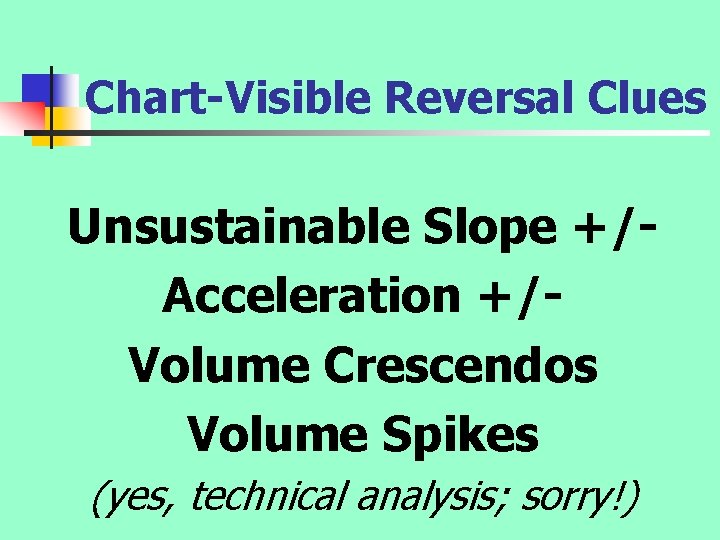 Chart-Visible Reversal Clues

Unsustainable Slope +/-
Acceleration +/-
Volume Crescendos
Volume Spikes
(yes, technical analysis; sorry!)